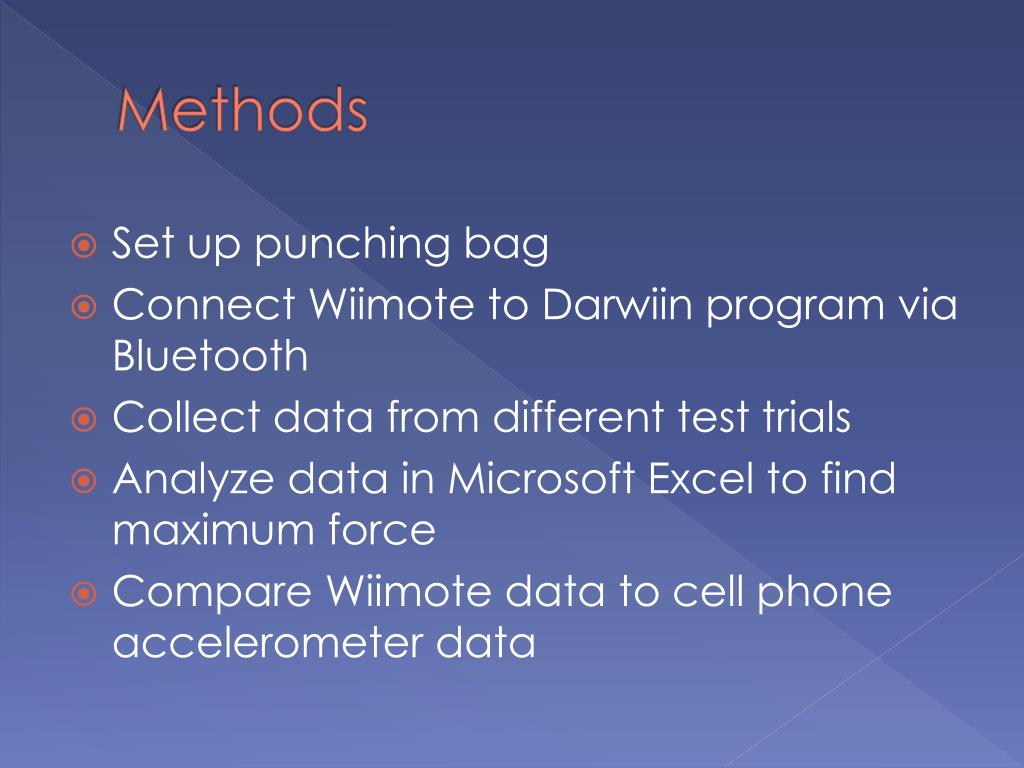 Methods

Set up punching bag
Connect Wiimote to Darwiin program via Bluetooth
Collect data from different test trials
Analyze data in Microsoft Excel to find maximum force
Compare Wiimote data to cell phone accelerometer data